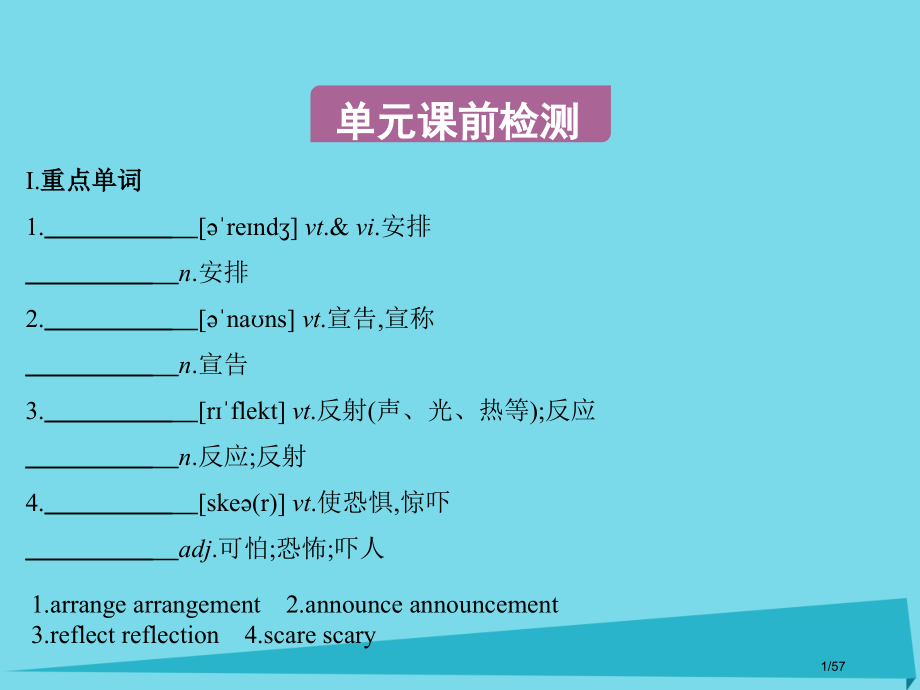 单元课前检测

I.重点单词

1.____________[əˈreɪndʒ] vt.& vi.安排

____________n.安排

2.____________[əˈnaʊns] vt.宣告,宣称

____________n.宣告

3.____________[rɪˈflekt] vt.反射(声、光、热等);反应

____________n.反应;反射

4.____________[skeə(r)] vt.使恐惧,惊吓

____________adj.可怕;恐怖;吓人

1.arrange arrangement 2.announce announcement
3.reflect reflection 4.scare scary

1/57